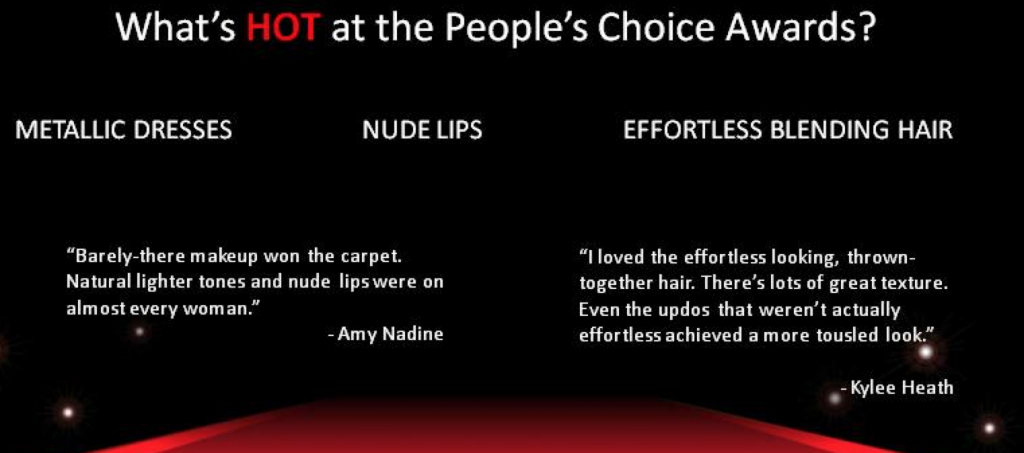 What's HOT at the People's Choice Awards?

METALLIC DRESSES

NUDE LIPS

EFFORTLESS BLENDING HAIR

"Barely-there makeup won the carpet. Natural lighter tones and nude lips were on almost every woman."

- Amy Nadine

"I loved the effortless looking, thrown-together hair. There's lots of great texture. Even the updos that weren't actually effortless achieved a more tousled look."

- Kylee Heath